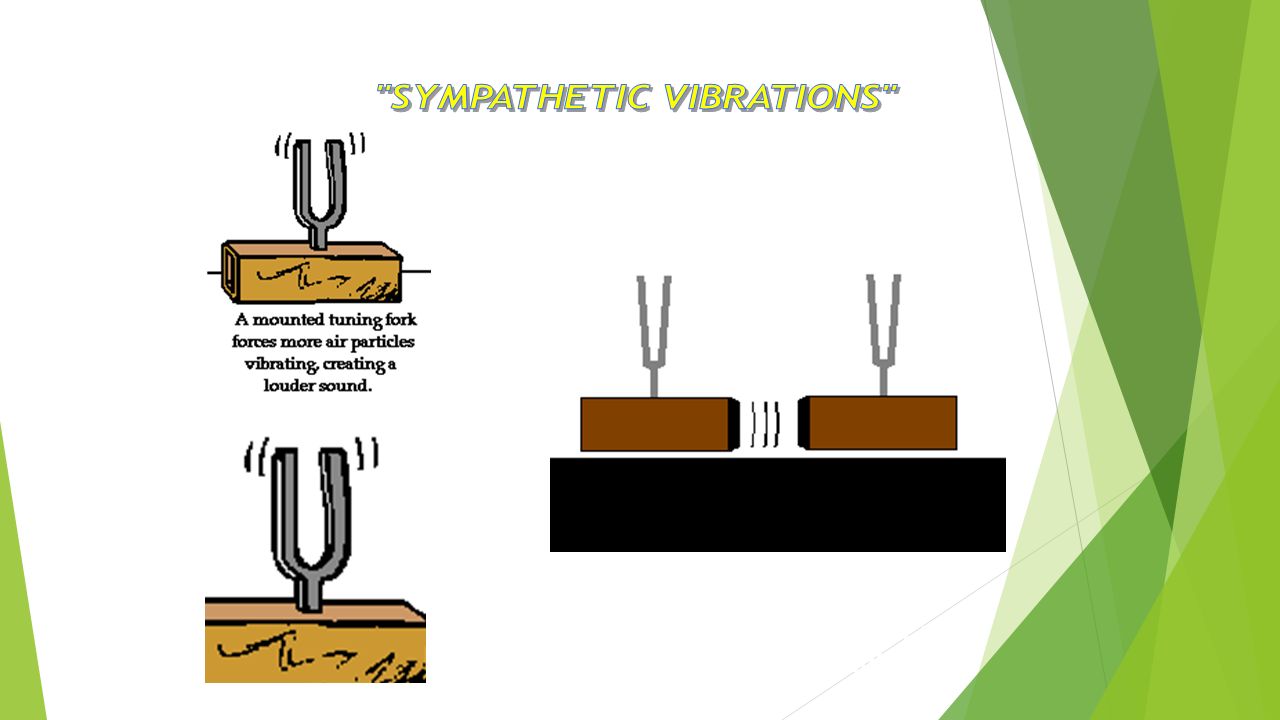 "SYMPATHETIC VIBRATIONS"

A mounted tuning fork forces more air particles vibrating, creating a louder sound.